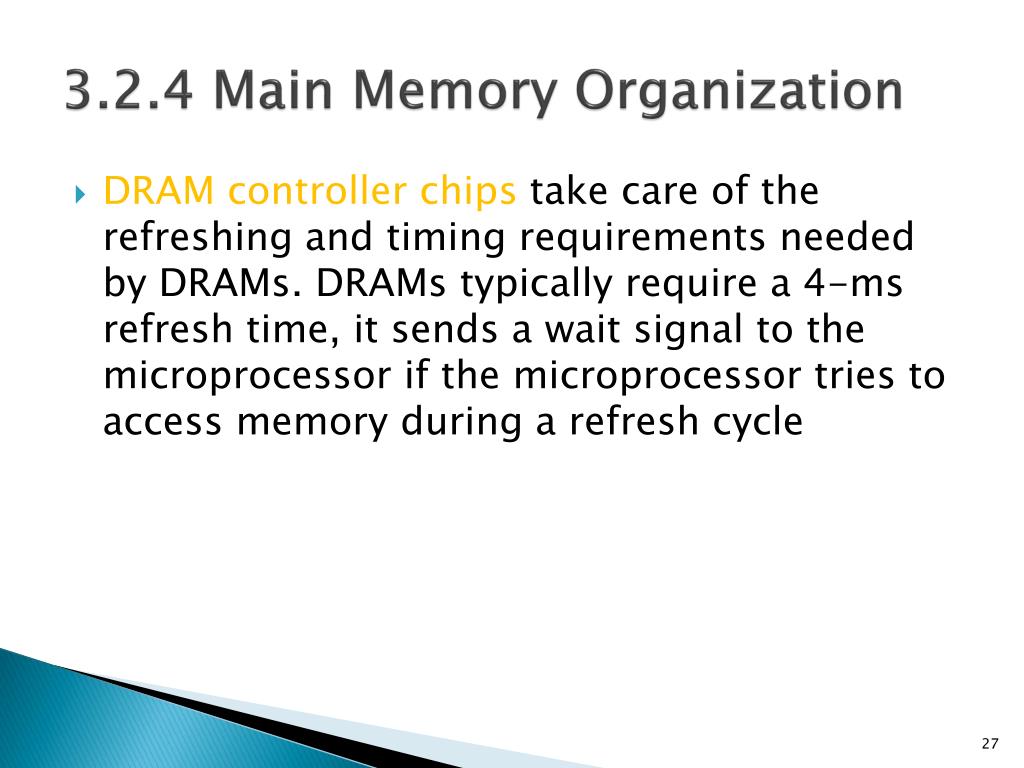 3.2.4 Main Memory Organization

DRAM controller chips take care of the refreshing and timing requirements needed by DRAMs. DRAMs typically require a 4-ms refresh time, it sends a wait signal to the microprocessor if the microprocessor tries to access memory during a refresh cycle

27